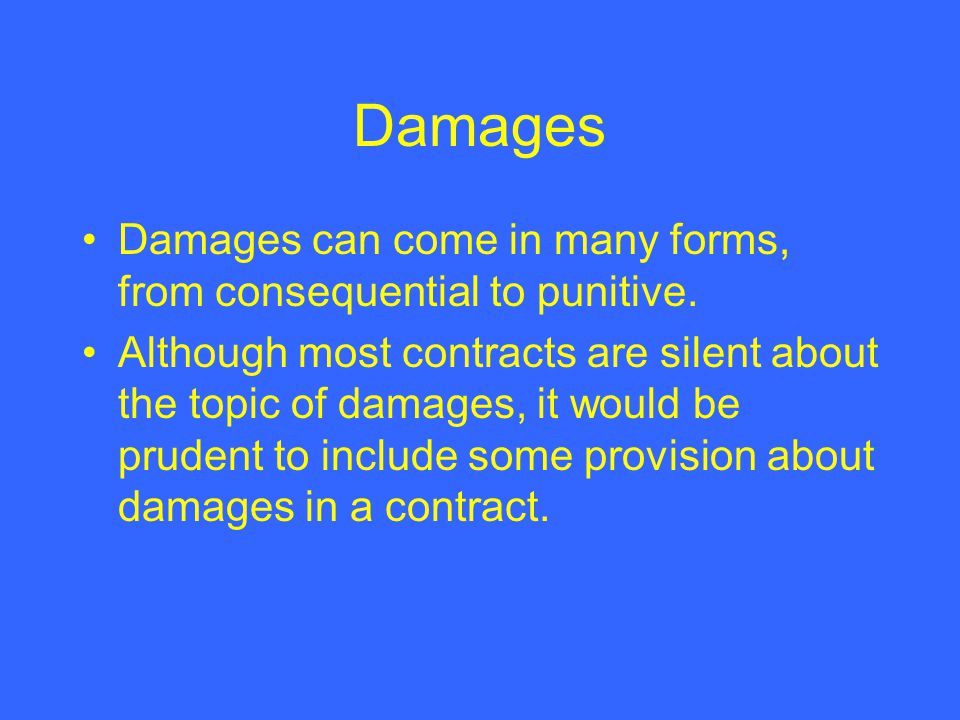 Damages

• Damages can come in many forms, from consequential to punitive.

• Although most contracts are silent about the topic of damages, it would be prudent to include some provision about damages in a contract.